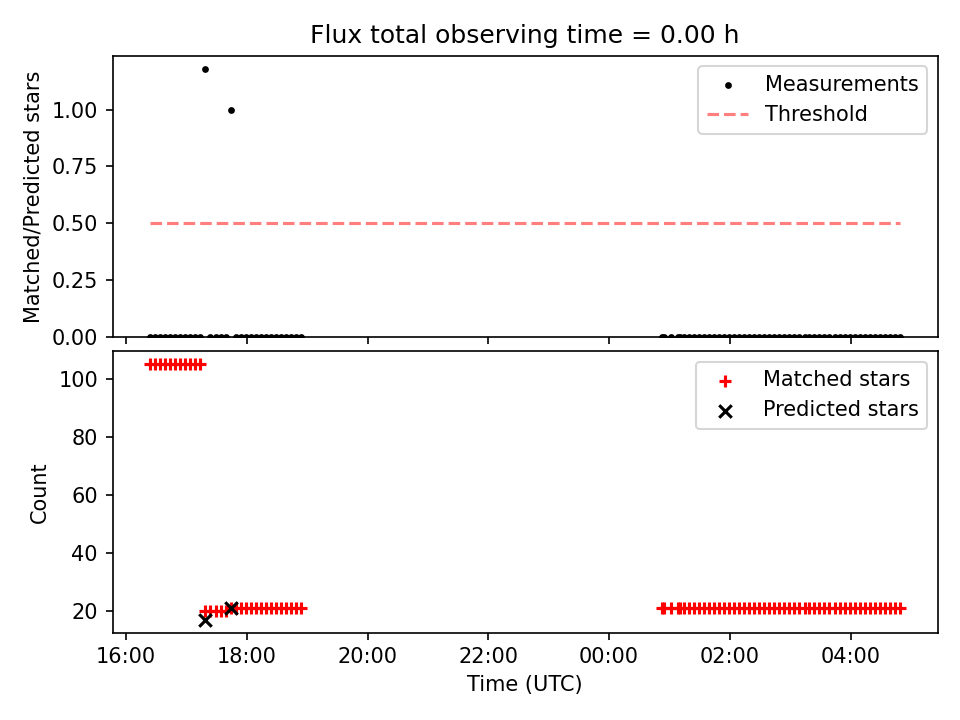 Flux total observing time = 0.00 h

Matched/Predicted stars

1.00
0.75
0.50
0.25
0.00

Measurements
Threshold

Count

100
80
60
40
20

Matched stars
Predicted stars

16:00
18:00
20:00
22:00
00:00
02:00
04:00

Time (UTC)